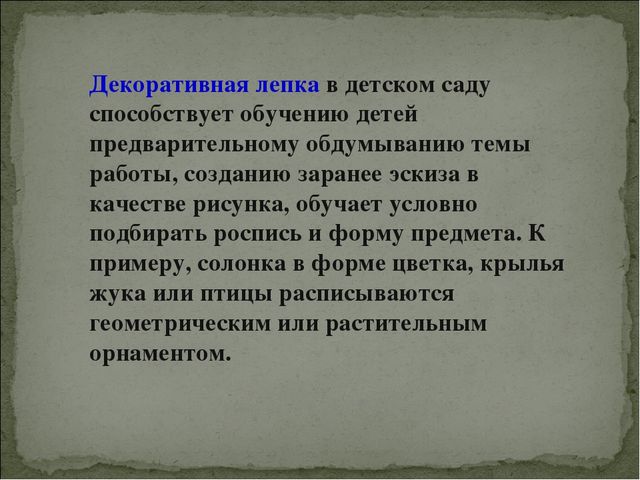 Декоративная лепка в детском саду способствует обучению детей предварительному обдумыванию темы работы, созданию заранее эскиза в качестве рисунка, обучает условно подбирать роспись и форму предмета. К примеру, солонка в форме цветка, крылья жука или птицы расписываются геометрическим или растительным орнаментом.